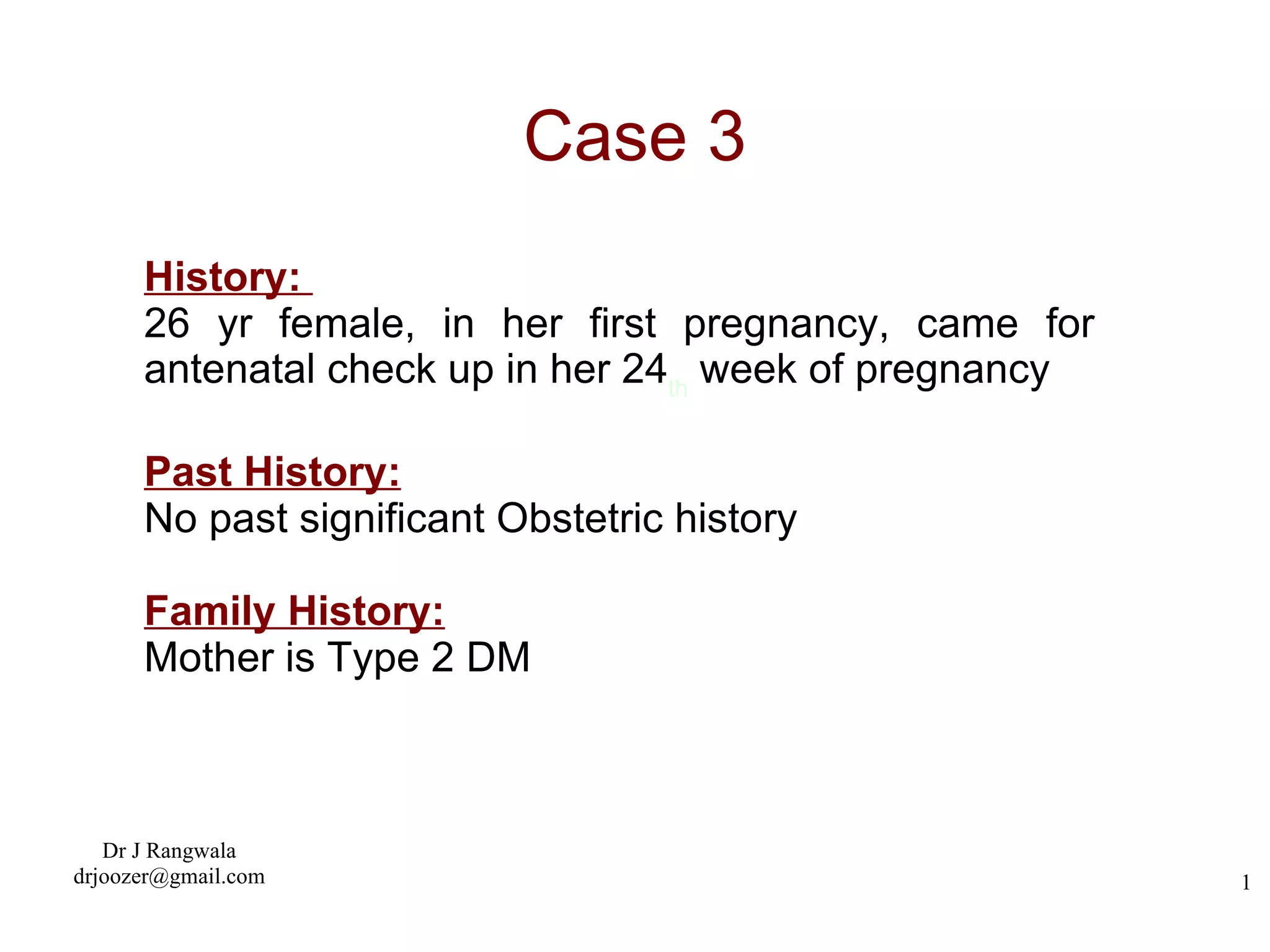 Case 3

History:
26 yr female, in her first pregnancy, came for antenatal check up in her 24th week of pregnancy

Past History:
No past significant Obstetric history

Family History:
Mother is Type 2 DM

Dr J Rangwala
drjoozer@gmail.com

1